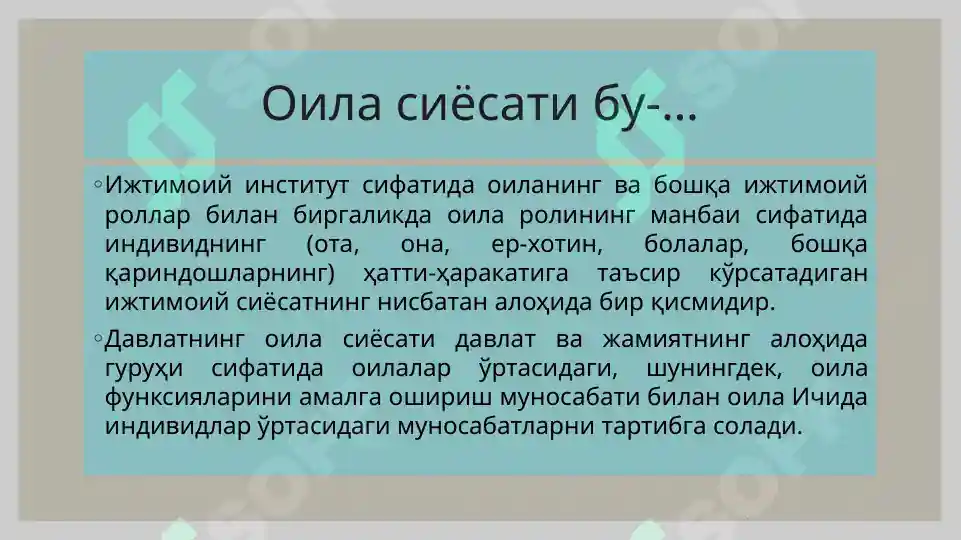 Оила сиёсати бу-...

◦Ижтимоий институт сифатида оиланинг ва бошқа ижтимоий роллар билан биргаликда оила ролининг манбаи сифатида индивиднинг (ота, она, ер-хотин, болалар, бошқа қариндошларнинг) ҳатти-ҳаракатига таъсир кўрсатадиган ижтимоий сиёсатнинг нисбатан алоҳида бир қисмидир.

◦Давлатнинг оила сиёсати давлат ва жамиятнинг алоҳида гуруҳи сифатида оилалар ўртасидаги, шунингдек, оила функсияларини амалга ошириш муносабати билан оила Ичида индивидлар ўртасидаги муносабатларни тартибга солади.